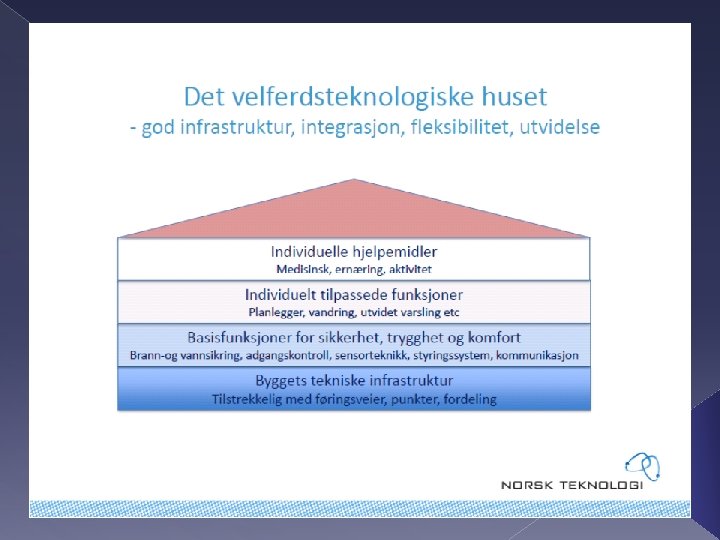 Det velferdsteknologiske huset
- god infrastruktur, integrasjon, fleksibilitet, utvidelse

Individuelle hjelpemidler
Medisinsk, ernæring, aktivitet

Individuelt tilpassede funksjoner
Planlegger, vandring, utvidet varsling etc

Basisfunksjoner for sikkerhet, trygghet og komfort
Brann-og vannsikring, adgangskontroll, sensorteknikk, styringssystem, kommunikasjon

Byggets tekniske infrastruktur
Tilstrekkelig med føringsveier, punkter, fordeling

NORSK TEKNOLOGI